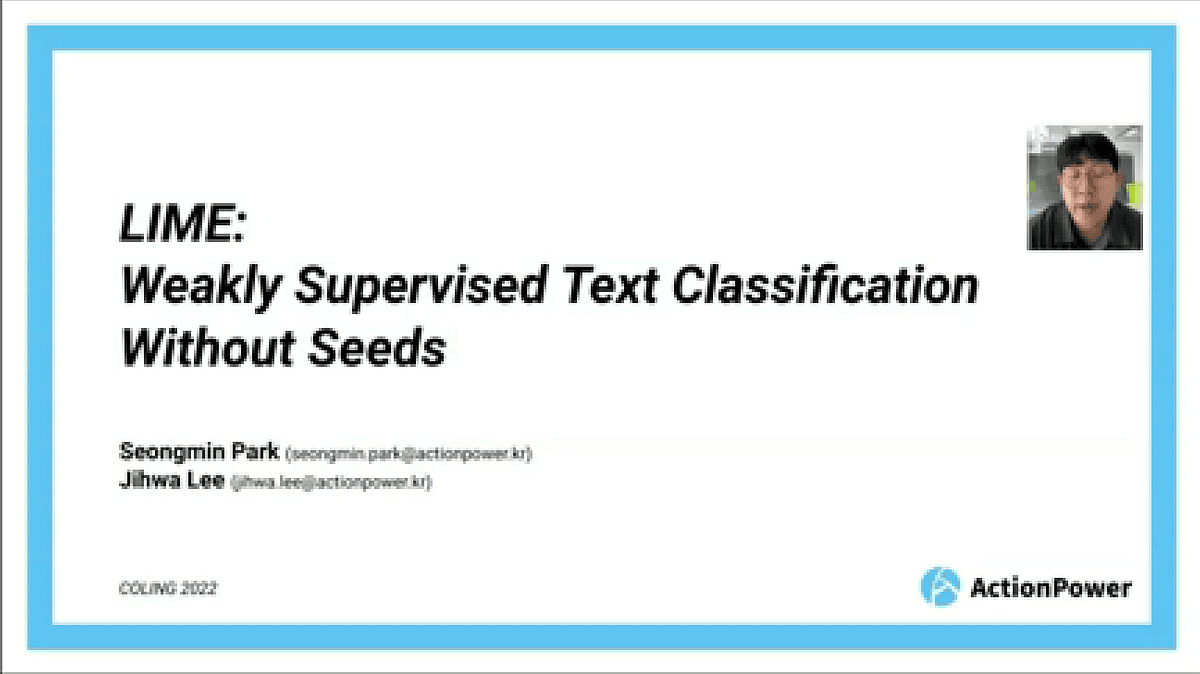 LIME:
Weakly Supervised Text Classification Without Seeds

Seongmin Park (seongmin.park@actionpower.kr)
Jihwa Lee (jihwa.lee@actionpower.kr)

COLING 2022

ActionPower